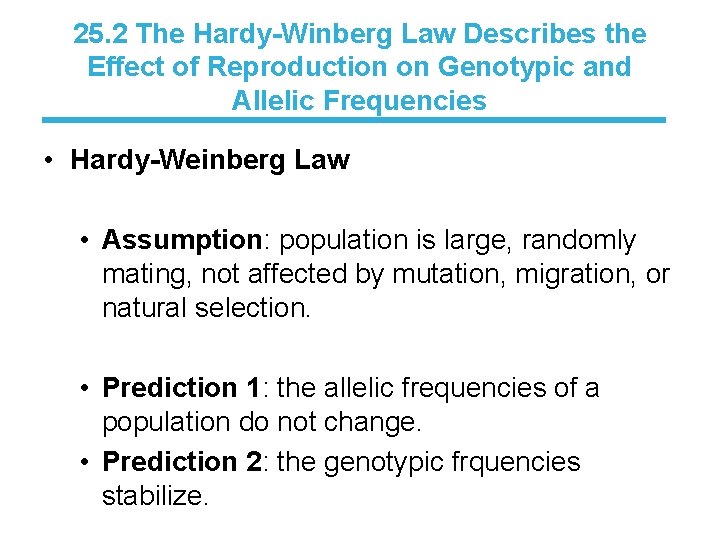 25.2 The Hardy-Winberg Law Describes the Effect of Reproduction on Genotypic and Allelic Frequencies

• Hardy-Weinberg Law

• Assumption: population is large, randomly mating, not affected by mutation, migration, or natural selection.

• Prediction 1: the allelic frequencies of a population do not change.

• Prediction 2: the genotypic frquencies stabilize.